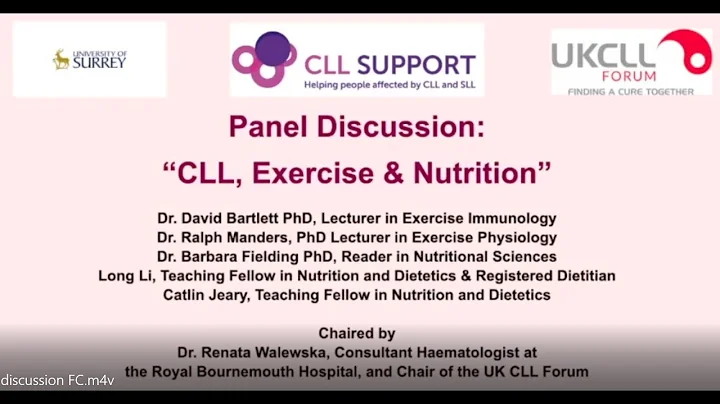 UNIVERSITY OF SURREY

CLL SUPPORT
Helping people affected by CLL and SLL

UKCLL FORUM
FINDING A CURE TOGETHER

Panel Discussion:
"CLL, Exercise & Nutrition"

Dr. David Bartlett PhD, Lecturer in Exercise Immunology
Dr. Ralph Manders, PhD Lecturer in Exercise Physiology
Dr. Barbara Fielding PhD, Reader in Nutritional Sciences
Long Li, Teaching Fellow in Nutrition and Dietetics & Registered Dietitian
Catlin Jeary, Teaching Fellow in Nutrition and Dietetics

Chaired by
Dr. Renata Walewska, Consultant Haematologist at the Royal Bournemouth Hospital, and Chair of the UK CLL Forum

discussion FC.m4v